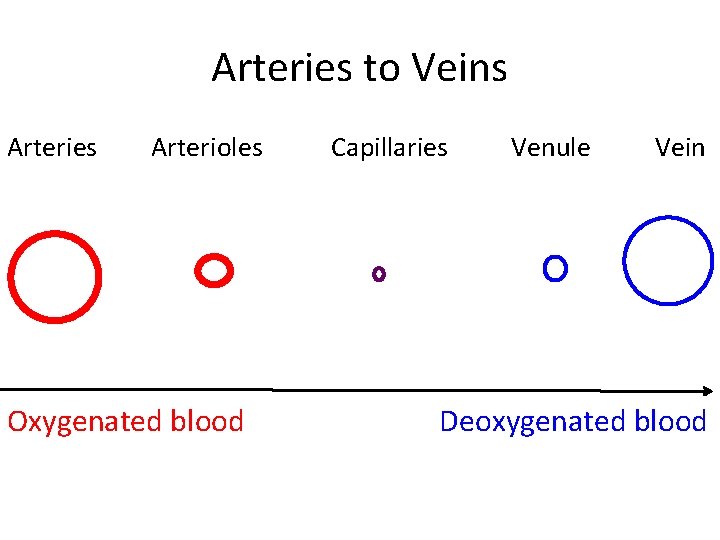 Arteries to Veins

Arteries Arterioles Capillaries Venule Vein

Oxygenated blood Deoxygenated blood